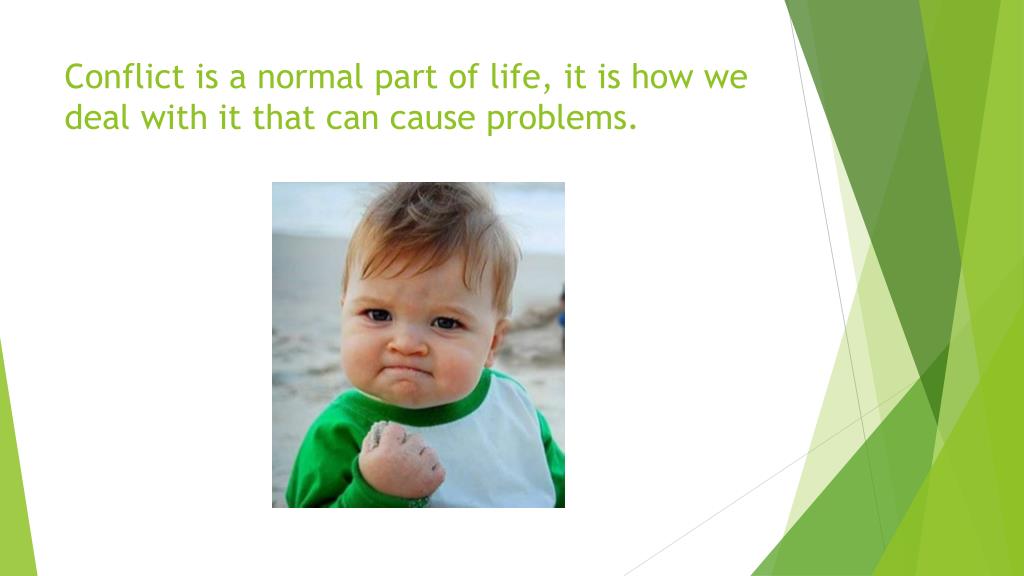 Conflict is a normal part of life, it is how we deal with it that can cause problems.